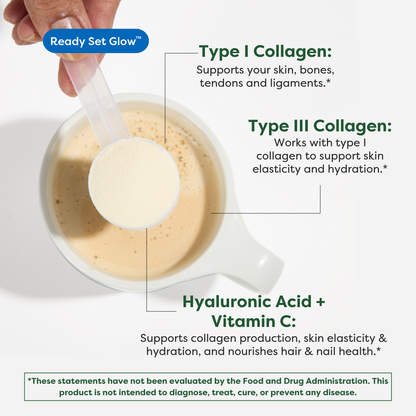 Ready Set Glow™

Type I Collagen:
Supports your skin, bones, tendons and ligaments.*

Type III Collagen:
Works with type I collagen to support skin elasticity and hydration.*

Hyaluronic Acid + Vitamin C:
Supports collagen production, skin elasticity & hydration, and nourishes hair & nail health.*

*These statements have not been evaluated by the Food and Drug Administration. This product is not intended to diagnose, treat, cure, or prevent any disease.